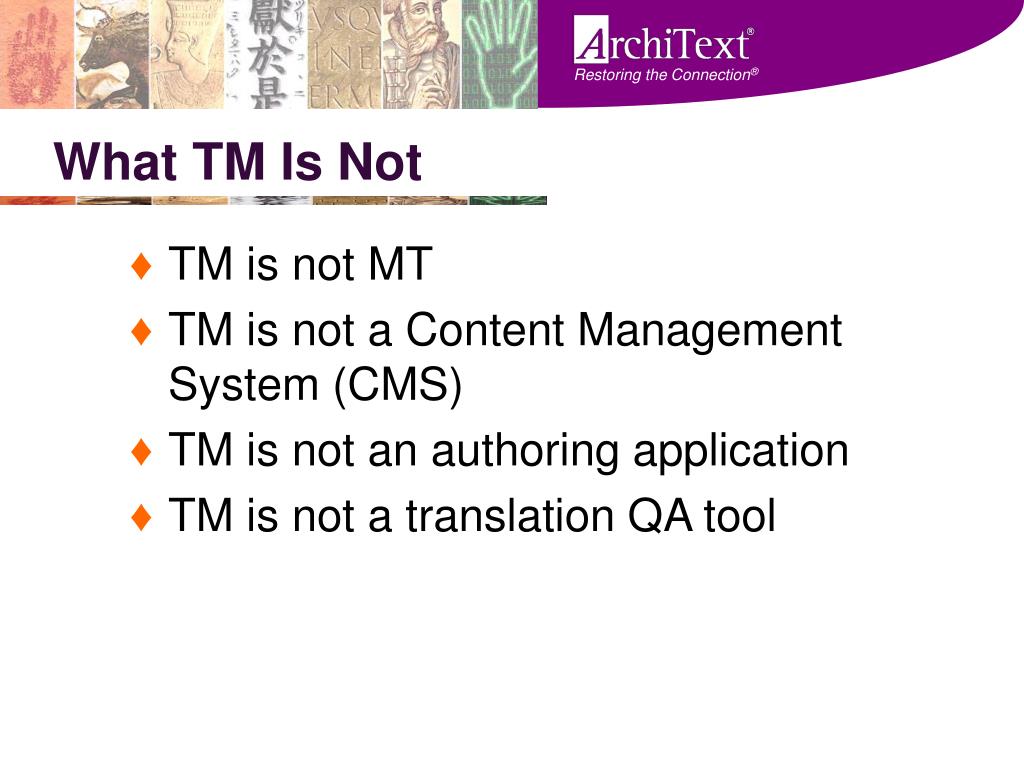 ArchiText®
Restoring the Connection®

What TM Is Not

♦ TM is not MT
♦ TM is not a Content Management System (CMS)
♦ TM is not an authoring application
♦ TM is not a translation QA tool